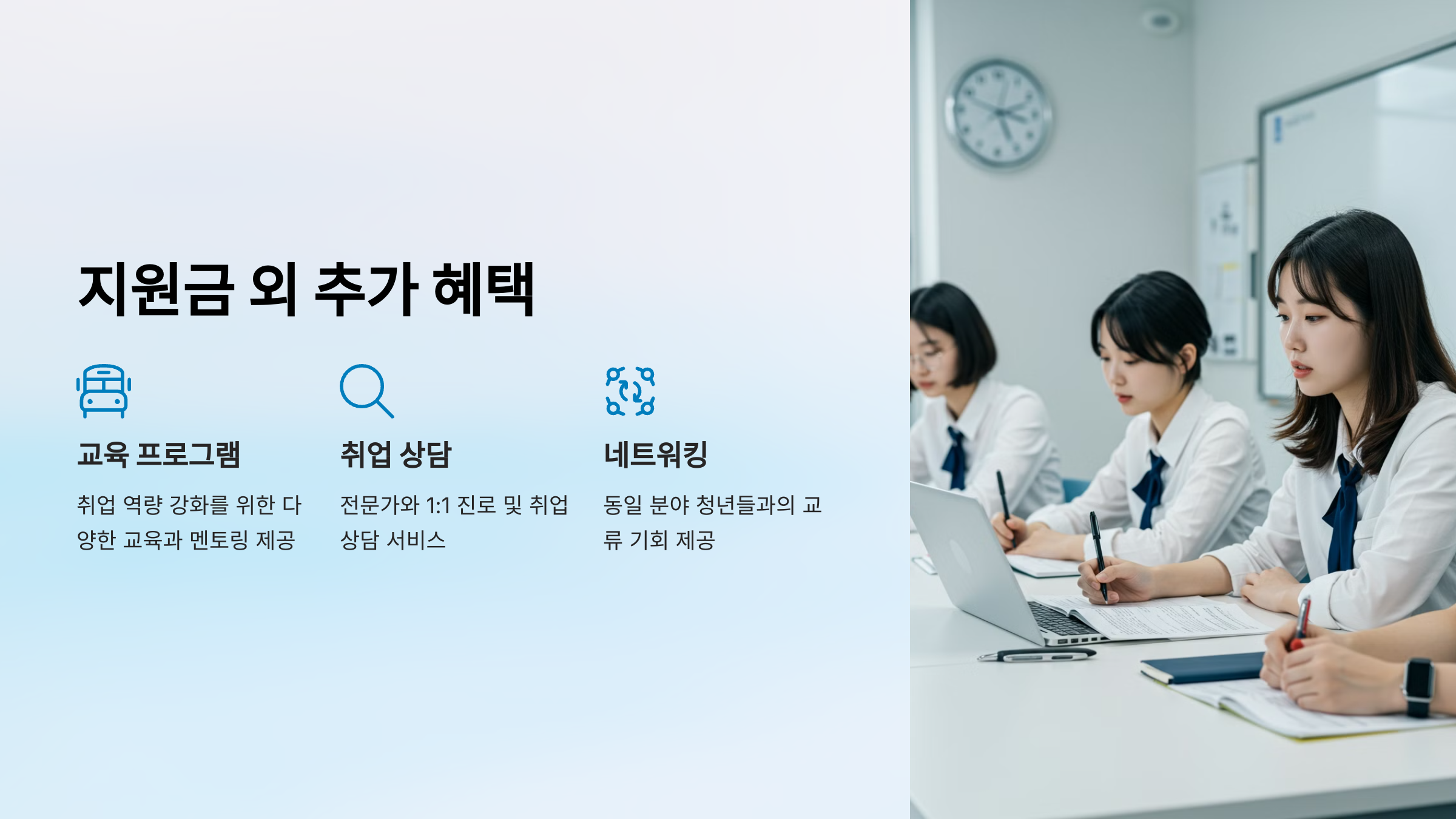 지원금 외 추가 혜택

교육 프로그램

취업 역량 강화를 위한 다양한 교육과 멘토링 제공

취업 상담

전문가와 1:1 진로 및 취업 상담 서비스

네트워킹

동일 분야 청년들과의 교류 기회 제공